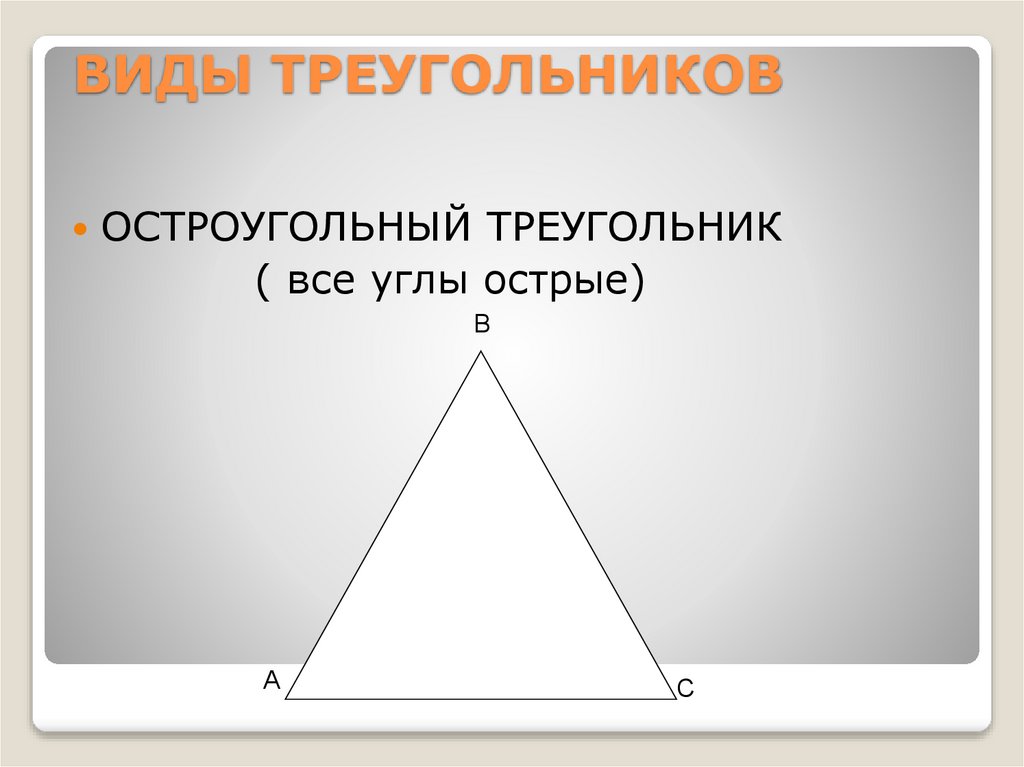 ВИДЫ ТРЕУГОЛЬНИКОВ

• ОСТРОУГОЛЬНЫЙ ТРЕУГОЛЬНИК
( все углы острые)

В

А

С